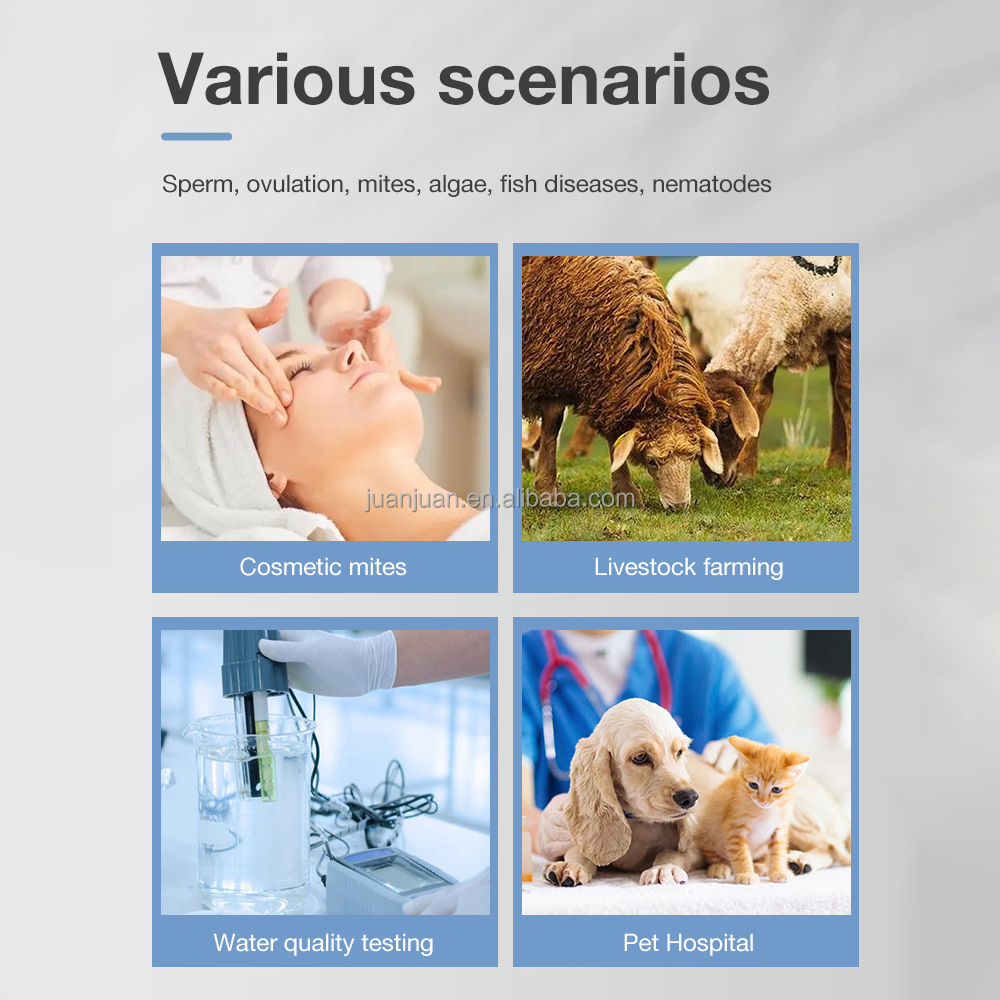 Various scenarios

Sperm, ovulation, mites, algae, fish diseases, nematodes

juanjuan.en.alibaba.com

Cosmetic mites

Livestock farming

Water quality testing

Pet Hospital